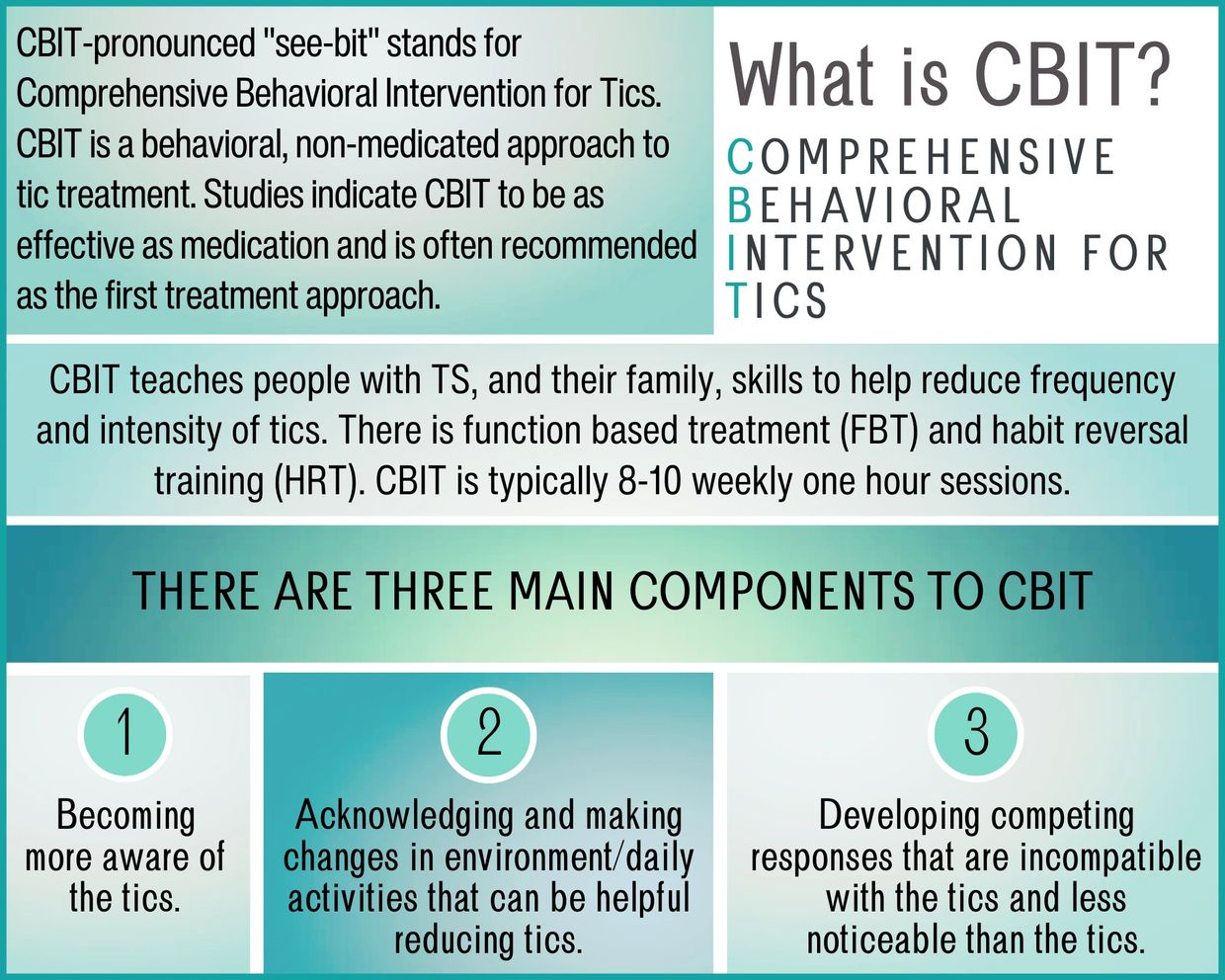 CBIT-pronounced "see-bit" stands for Comprehensive Behavioral Intervention for Tics. CBIT is a behavioral, non-medicated approach to tic treatment. Studies indicate CBIT to be as effective as medication and is often recommended as the first treatment approach.

What is CBIT?

COMPREHENSIVE
BEHAVIORAL
INTERVENTION FOR
TICS

CBIT teaches people with TS, and their family, skills to help reduce frequency and intensity of tics. There is function based treatment (FBT) and habit reversal training (HRT). CBIT is typically 8-10 weekly one hour sessions.

THERE ARE THREE MAIN COMPONENTS TO CBIT

1

Becoming more aware of the tics.

2

Acknowledging and making changes in environment/daily activities that can be helpful reducing tics.

3

Developing competing responses that are incompatible with the tics and less noticeable than the tics.